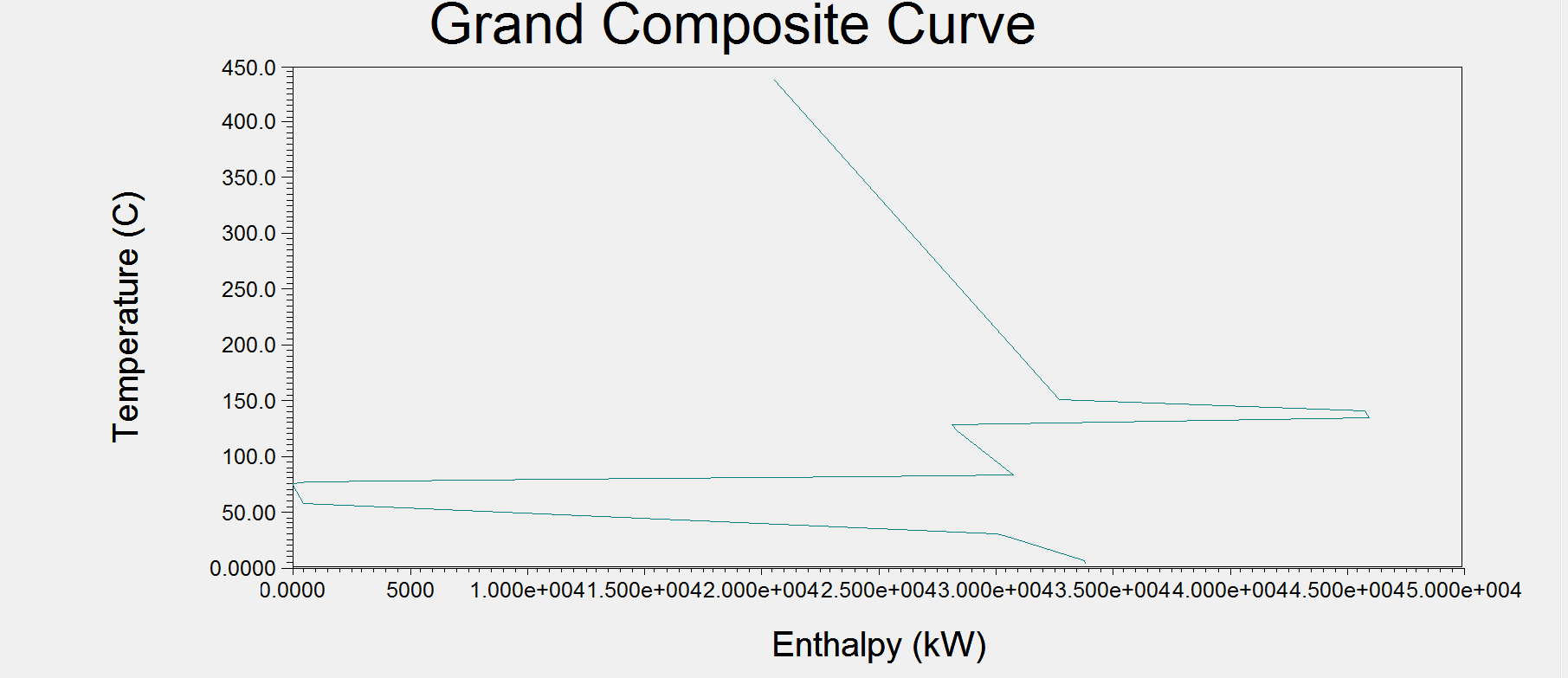 Grand Composite Curve

Temperature (C)

450.0
400.0
350.0
300.0
250.0
200.0
150.0
100.0
50.00
0.0000

0.0000 5000 1.000e+004 1.500e+004 2.000e+004 2.500e+004 3.000e+004 3.500e+004 4.000e+004 4.500e+004 5.000e+004

Enthalpy (kW)